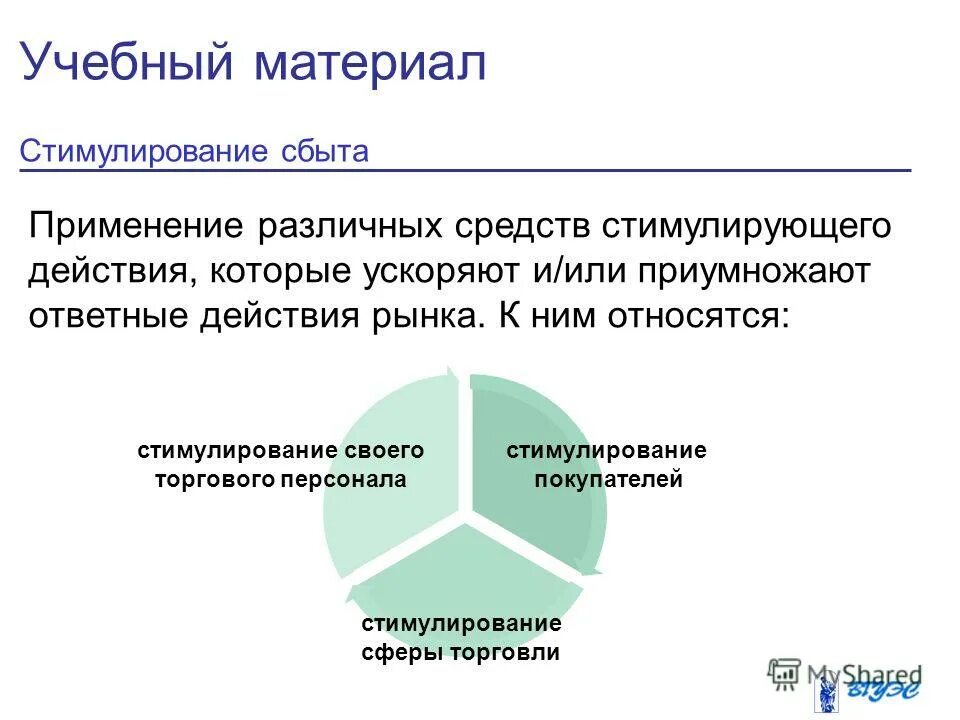 Учебный материал

Стимулирование сбыта

Применение различных средств стимулирующего действия, которые ускоряют и/или приумножают ответные действия рынка. К ним относятся:

стимулирование своего торгового персонала

стимулирование покупателей

стимулирование сферы торговли

MyShared

ВГУЭС